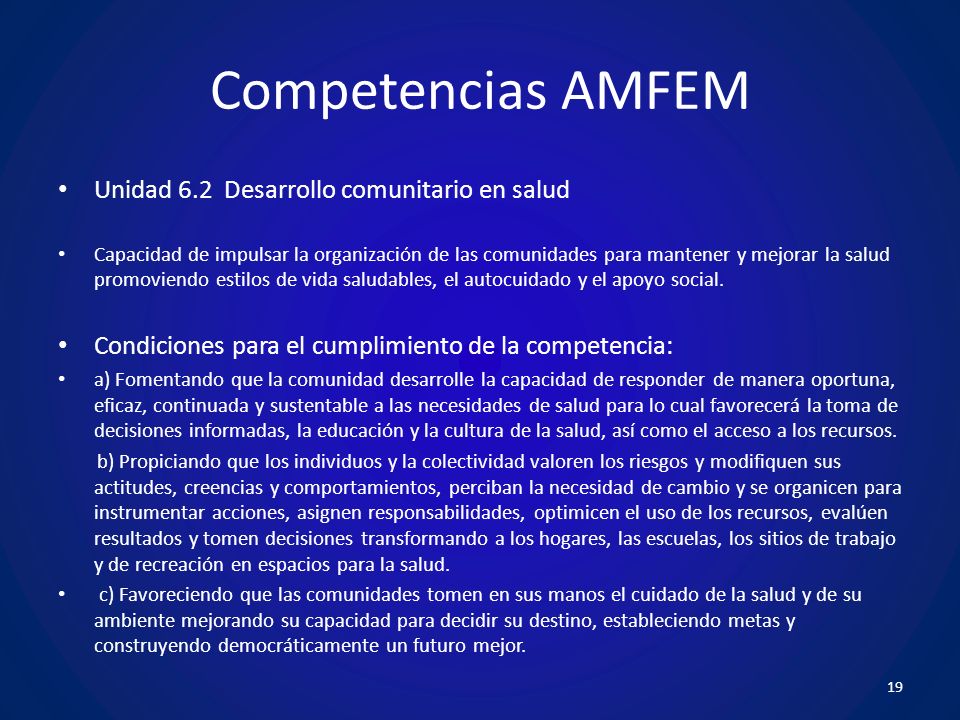 Competencias AMFEM

• Unidad 6.2 Desarrollo comunitario en salud

• Capacidad de impulsar la organización de las comunidades para mantener y mejorar la salud promoviendo estilos de vida saludables, el autocuidado y el apoyo social.

• Condiciones para el cumplimiento de la competencia:

• a) Fomentando que la comunidad desarrolle la capacidad de responder de manera oportuna, eficaz, continuada y sustentable a las necesidades de salud para lo cual favorecerá la toma de decisiones informadas, la educación y la cultura de la salud, así como el acceso a los recursos.

b) Propiciando que los individuos y la colectividad valoren los riesgos y modifiquen sus actitudes, creencias y comportamientos, perciban la necesidad de cambio y se organicen para instrumentar acciones, asignen responsabilidades, optimicen el uso de los recursos, evalúen resultados y tomen decisiones transformando a los hogares, las escuelas, los sitios de trabajo y de recreación en espacios para la salud.

• c) Favoreciendo que las comunidades tomen en sus manos el cuidado de la salud y de su ambiente mejorando su capacidad para decidir su destino, estableciendo metas y construyendo democráticamente un futuro mejor.

19